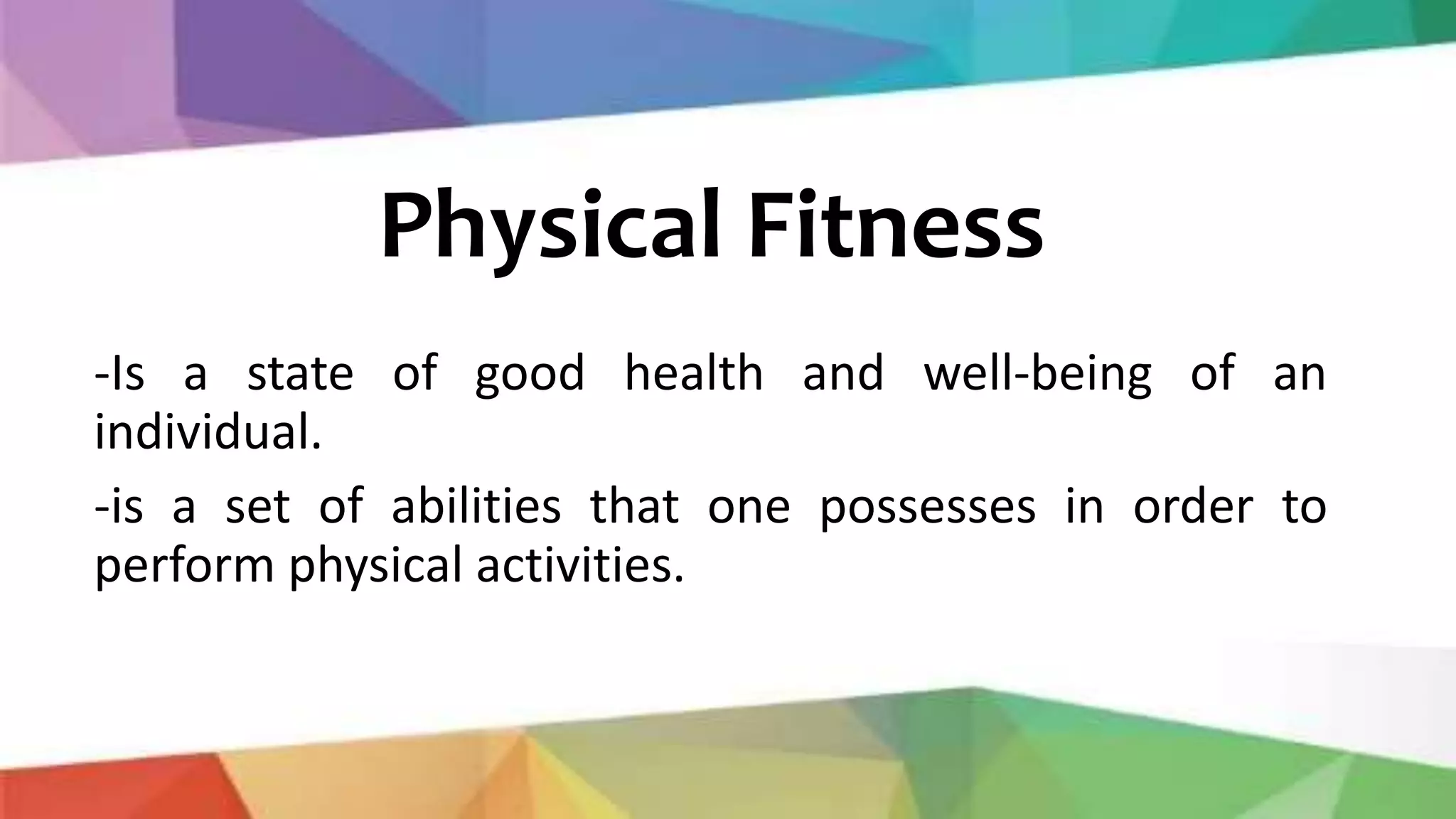 Physical Fitness

-Is a state of good health and well-being of an individual.

-is a set of abilities that one possesses in order to perform physical activities.